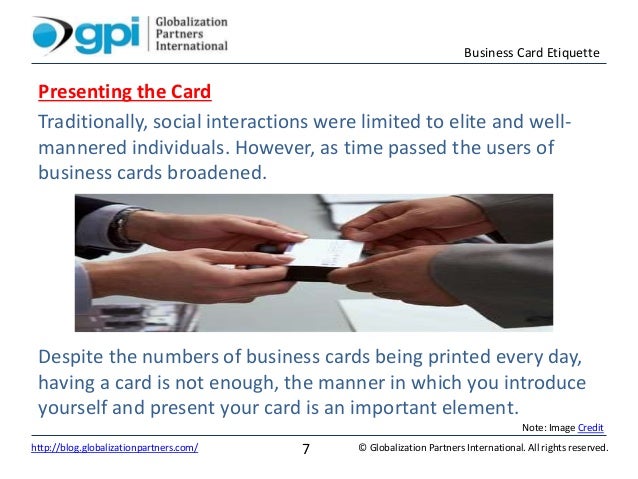 gpi Globalization Partners International

Business Card Etiquette

Presenting the Card

Traditionally, social interactions were limited to elite and well-mannered individuals. However, as time passed the users of business cards broadened.

Despite the numbers of business cards being printed every day, having a card is not enough, the manner in which you introduce yourself and present your card is an important element.

Note: Image Credit

http://blog.globalizationpartners.com/

7

© Globalization Partners International. All rights reserved.